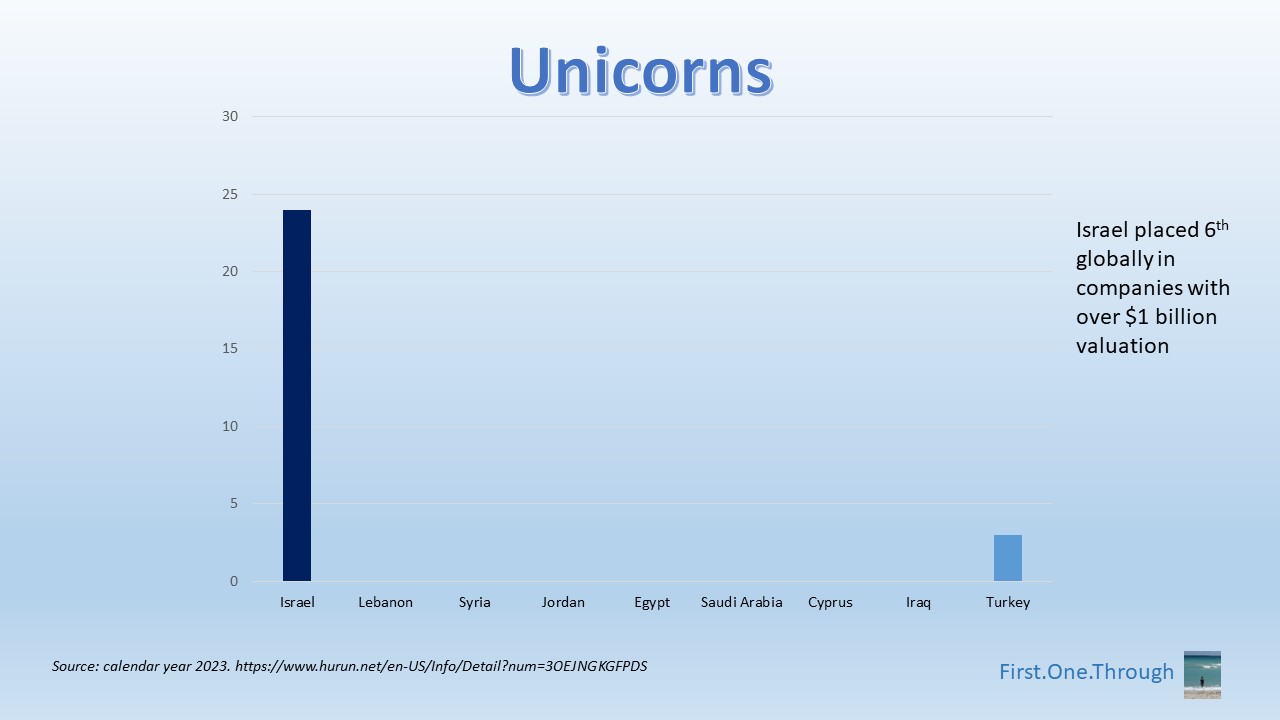 Unicorns

30
25
20
15
10
5
0

Israel
Lebanon
Syria
Jordan
Egypt
Saudi Arabia
Cyprus
Iraq
Turkey

Israel placed 6th globally in companies with over $1 billion valuation

Source: calendar year 2023. https://www.hurun.net/en-US/Info/Detail?num=3OEJNGKGFPDS

First.One.Through